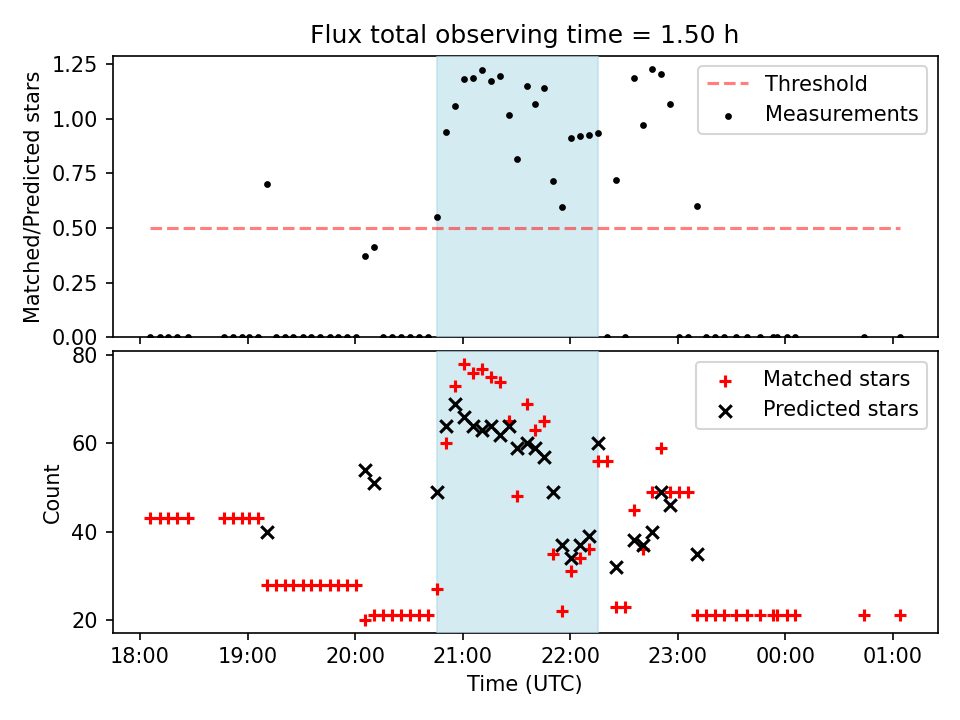 Flux total observing time = 1.50 h

Matched/Predicted stars

1.25
1.00
0.75
0.50
0.25
0.00

Threshold
Measurements

Count

80
60
40
20

Matched stars
Predicted stars

18:00
19:00
20:00
21:00
22:00
23:00
00:00
01:00

Time (UTC)